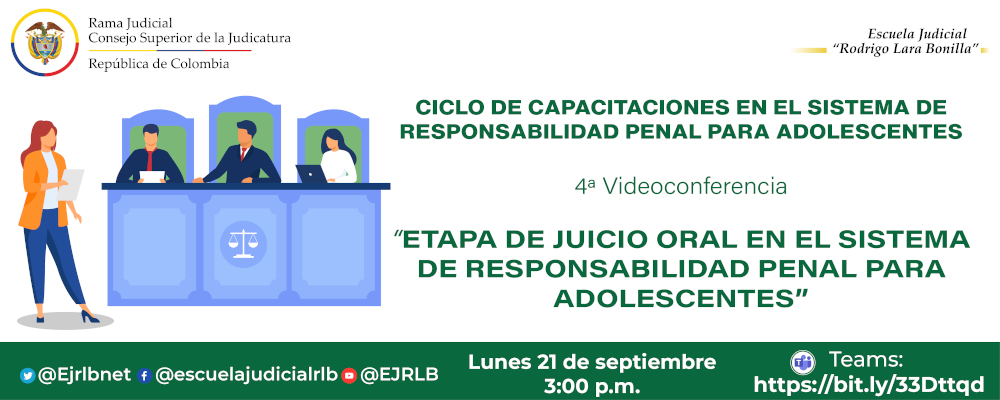 Rama Judicial
Consejo Superior de la Judicatura
República de Colombia

Escuela Judicial
"Rodrigo Lara Bonilla"

CICLO DE CAPACITACIONES EN EL SISTEMA DE RESPONSABILIDAD PENAL PARA ADOLESCENTES

4ª Videoconferencia

"ETAPA DE JUICIO ORAL EN EL SISTEMA DE RESPONSABILIDAD PENAL PARA ADOLESCENTES"

@Ejrlbnet @escuelajudicialrlb @EJRLB

Lunes 21 de septiembre
3:00 p.m.

Teams:
https://bit.ly/33Dttqd